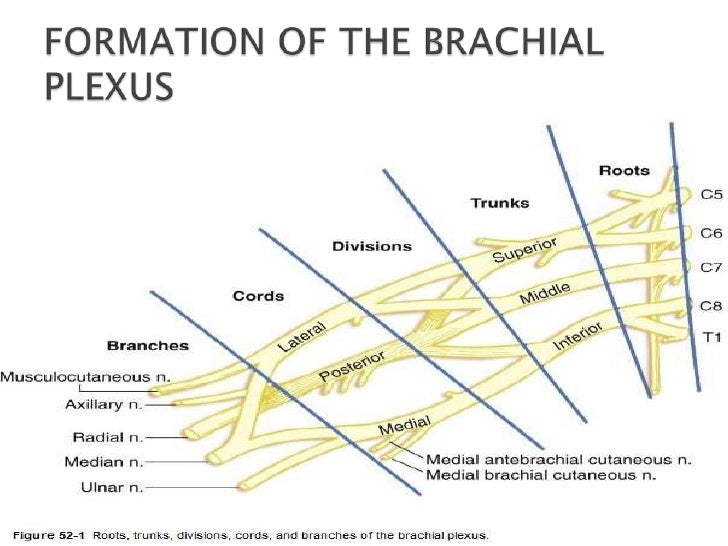 FORMATION OF THE BRACHIAL PLEXUS

Roots
Trunks
Divisions
Cords
Branches

C5
C6
C7
C8
T1

Superior
Middle
Interior
Lateral
Posterior
Medial

Musculocutaneous n.
Axillary n.
Radial n.
Median n.
Ulnar n.

Medial antebrachial cutaneous n.
Medial brachial cutaneous n.

Figure 52-1 Roots, trunks, divisions, cords, and branches of the brachial plexus.